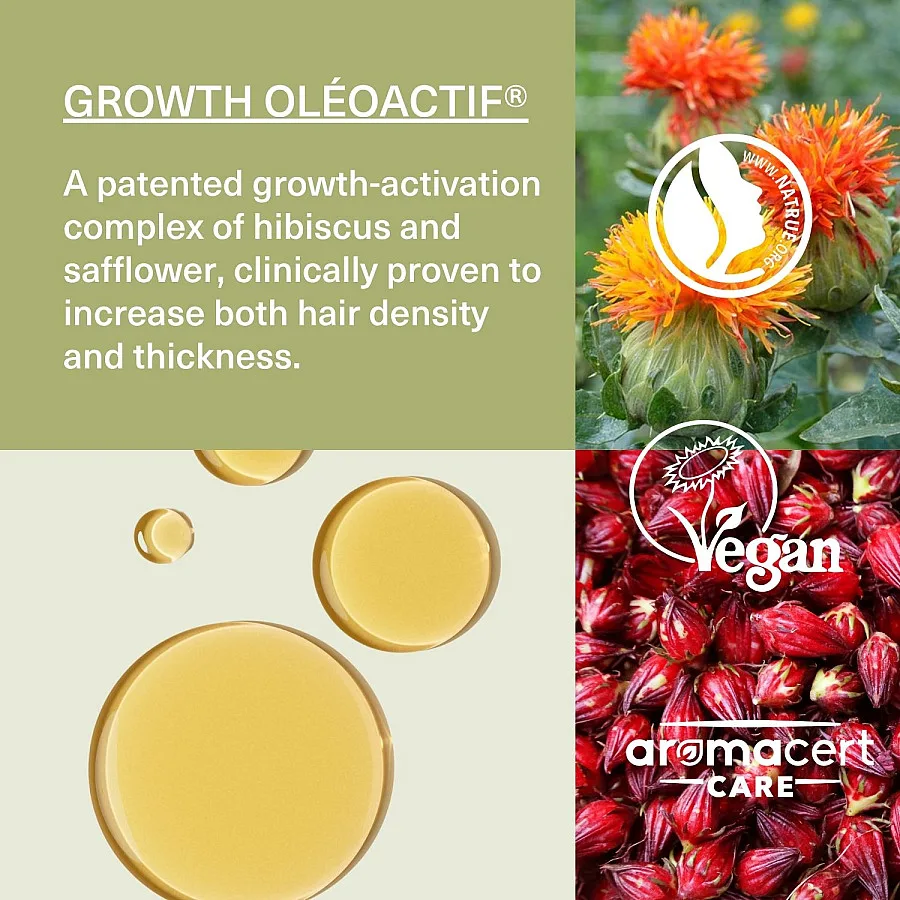 GROWTH OLÉOACTIF®

A patented growth-activation complex of hibiscus and safflower, clinically proven to increase both hair density and thickness.

WWW.NATRUE.ORG

Vegan

aromacert
CARE